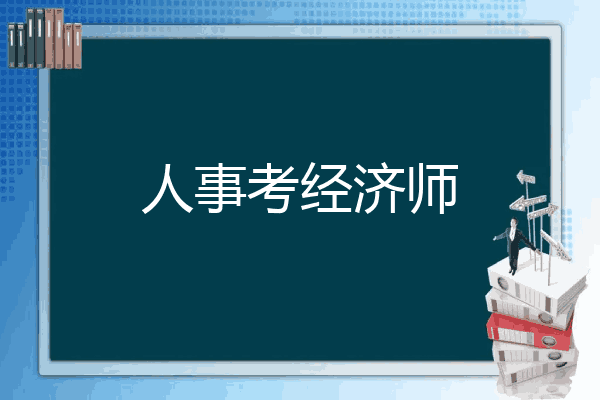 人事考经济师